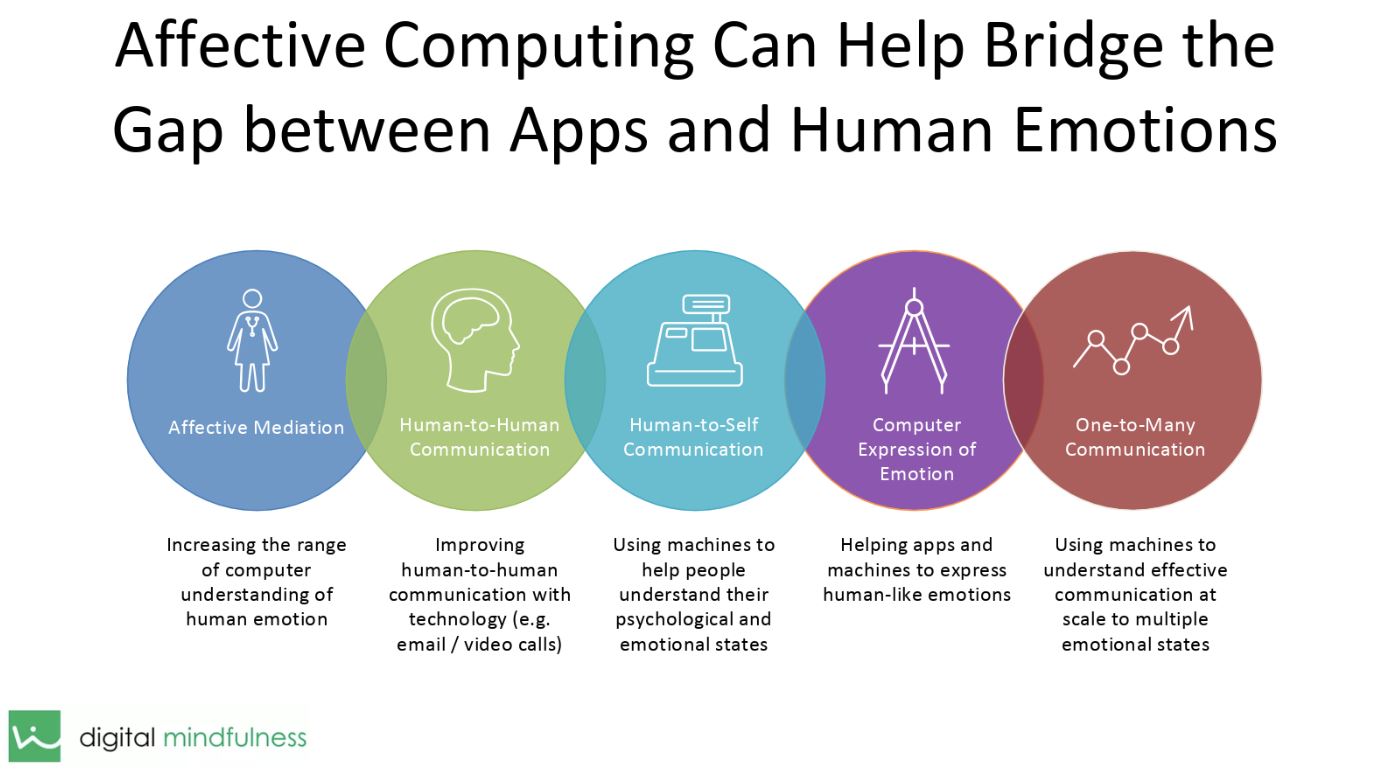 Affective Computing Can Help Bridge the Gap between Apps and Human Emotions

Affective Mediation

Human-to-Human Communication

Human-to-Self Communication

Computer Expression of Emotion

One-to-Many Communication

Increasing the range of computer understanding of human emotion

Improving human-to-human communication with technology (e.g. email / video calls)

Using machines to help people understand their psychological and emotional states

Helping apps and machines to express human-like emotions

Using machines to understand effective communication at scale to multiple emotional states

digital mindfulness